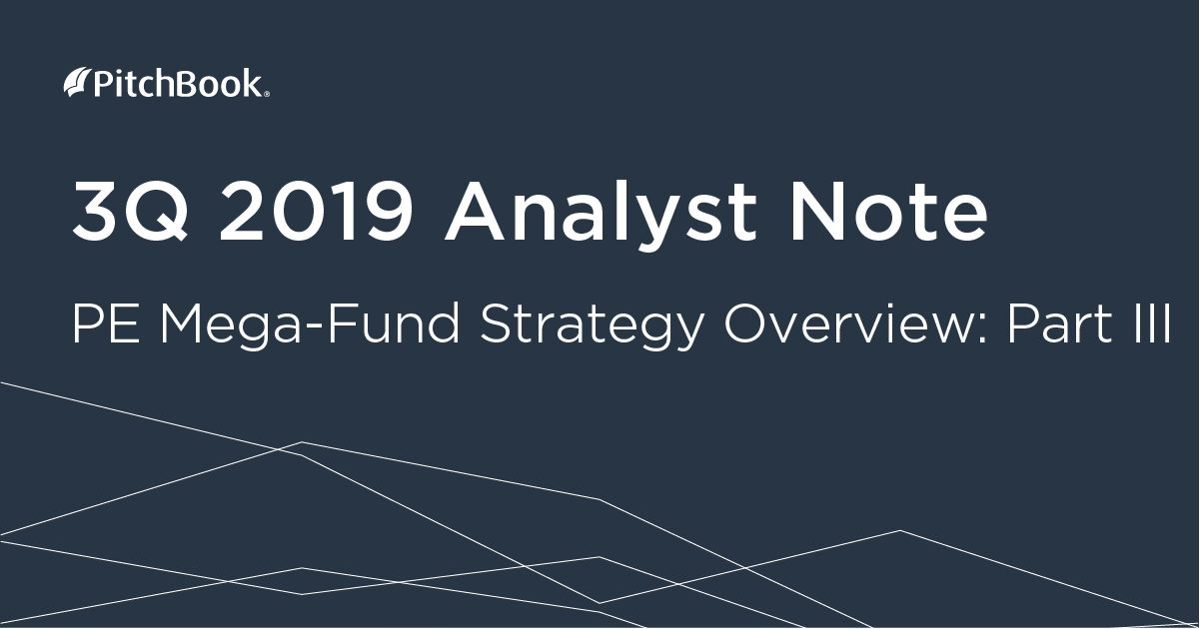 PitchBook.

3Q 2019 Analyst Note

PE Mega-Fund Strategy Overview: Part III